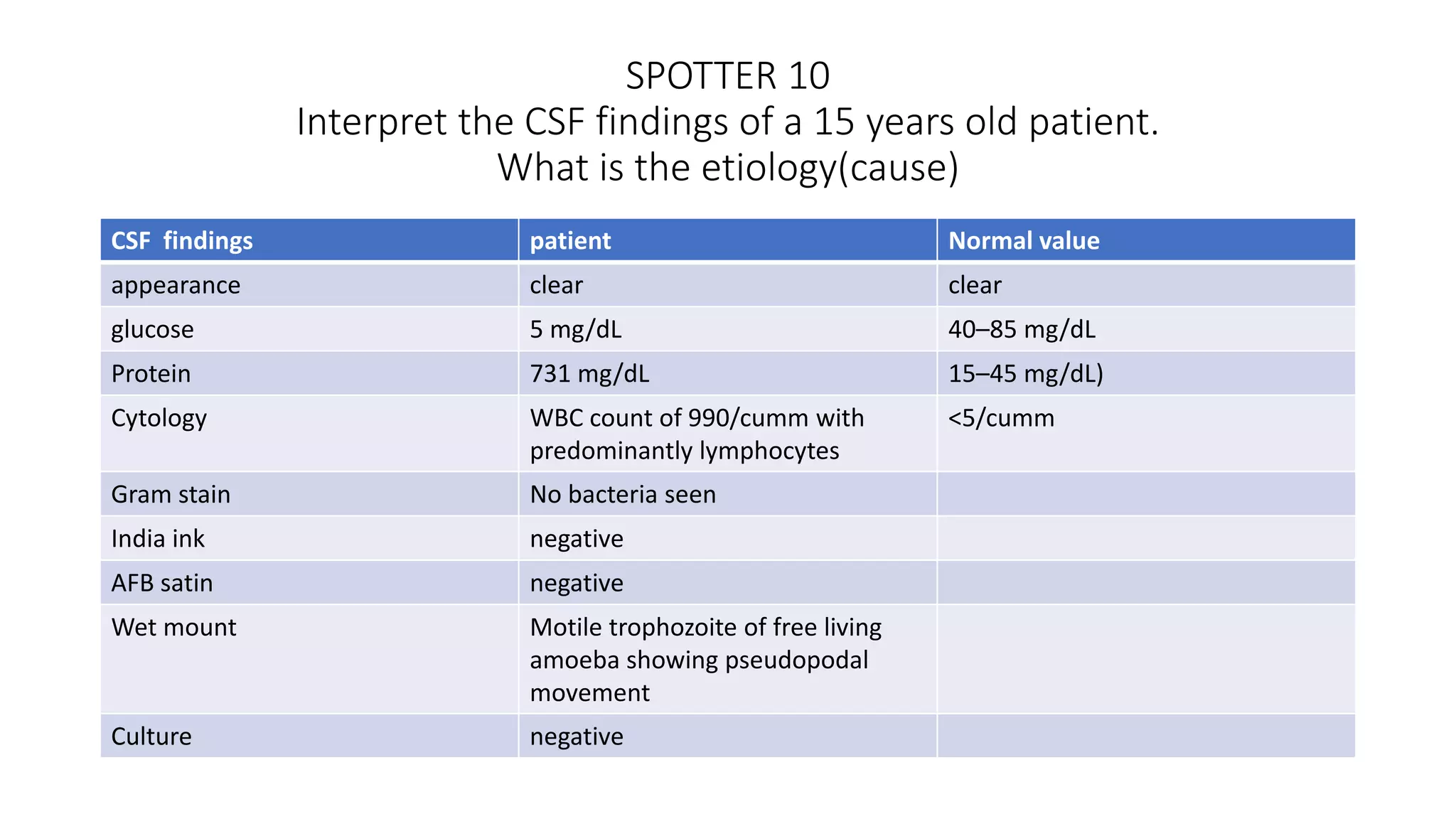 SPOTTER 10
Interpret the CSF findings of a 15 years old patient.
What is the etiology(cause)

| CSF findings | patient | Normal value |
|---|---|---|
| appearance | clear | clear |
| glucose | 5 mg/dL | 40–85 mg/dL |
| Protein | 731 mg/dL | 15–45 mg/dL) |
| Cytology | WBC count of 990/cumm with predominantly lymphocytes | <5/cumm |
| Gram stain | No bacteria seen | |
| India ink | negative | |
| AFB satin | negative | |
| Wet mount | Motile trophozoite of free living amoeba showing pseudopodal movement | |
| Culture | negative | |